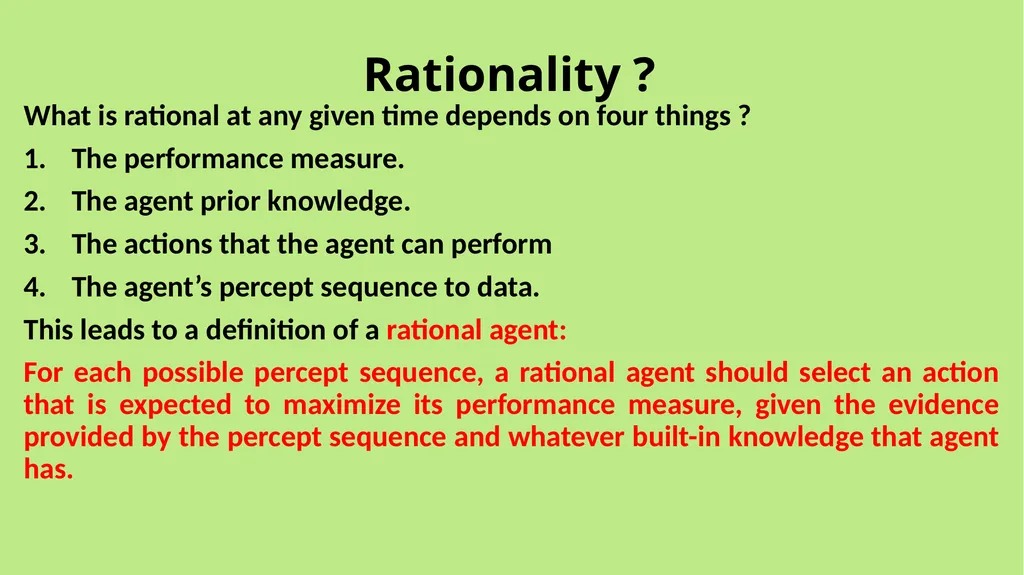 Rationality ?

What is rational at any given time depends on four things ?

1. The performance measure.
2. The agent prior knowledge.
3. The actions that the agent can perform
4. The agent’s percept sequence to data.

This leads to a definition of a rational agent:

For each possible percept sequence, a rational agent should select an action that is expected to maximize its performance measure, given the evidence provided by the percept sequence and whatever built-in knowledge that agent has.